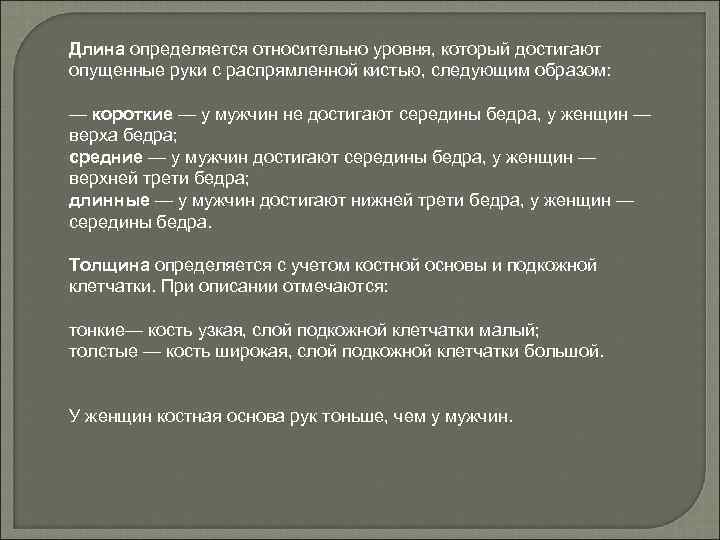 Длина определяется относительно уровня, который достигают опущенные руки с распрямленной кистью, следующим образом:

— короткие — у мужчин не достигают середины бедра, у женщин — верха бедра;
средние — у мужчин достигают середины бедра, у женщин — верхней трети бедра;
длинные — у мужчин достигают нижней трети бедра, у женщин — середины бедра.

Толщина определяется с учетом костной основы и подкожной клетчатки. При описании отмечаются:

тонкие— кость узкая, слой подкожной клетчатки малый;
толстые — кость широкая, слой подкожной клетчатки большой.

У женщин костная основа рук тоньше, чем у мужчин.